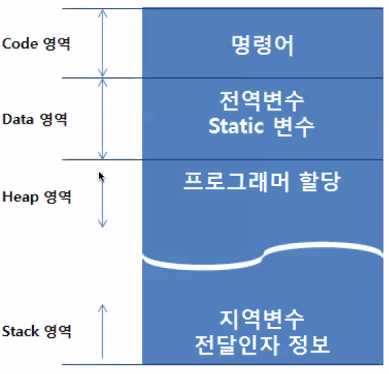 Code 영역

명령어

Data 영역

전역변수
Static 변수

Heap 영역

프로그래머 할당

Stack 영역

지역변수
전달인자 정보